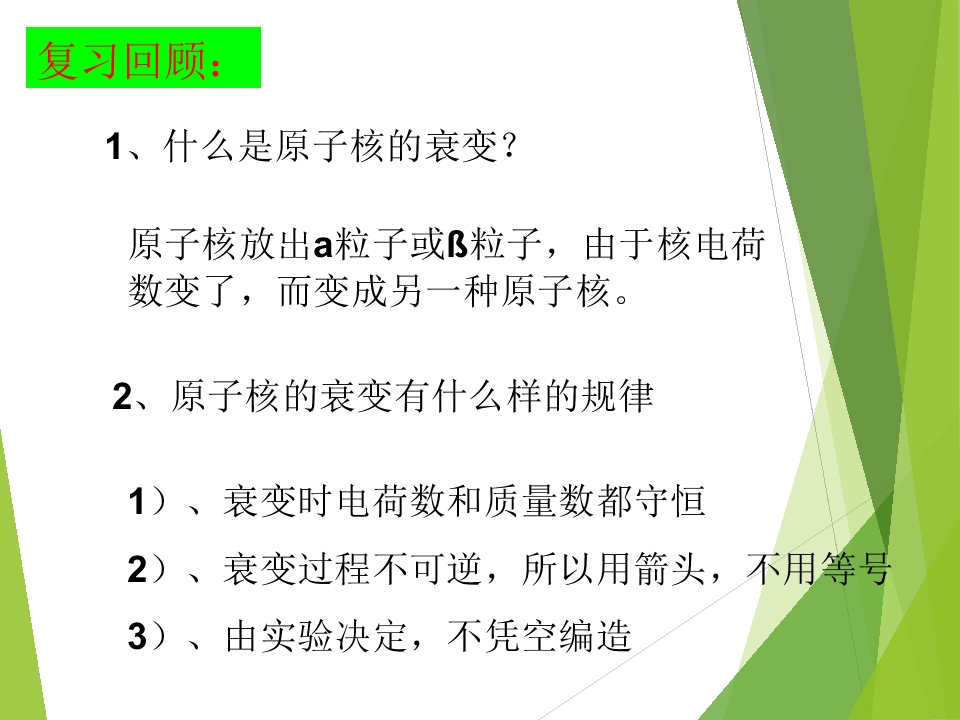 复习回顾：

1、什么是原子核的衰变?

原子核放出a粒子或ß粒子，由于核电荷数变了，而变成另一种原子核。

2、原子核的衰变有什么样的规律

1）、衰变时电荷数和质量数都守恒

2）、衰变过程不可逆，所以用箭头，不用等号

3）、由实验决定，不凭空编造